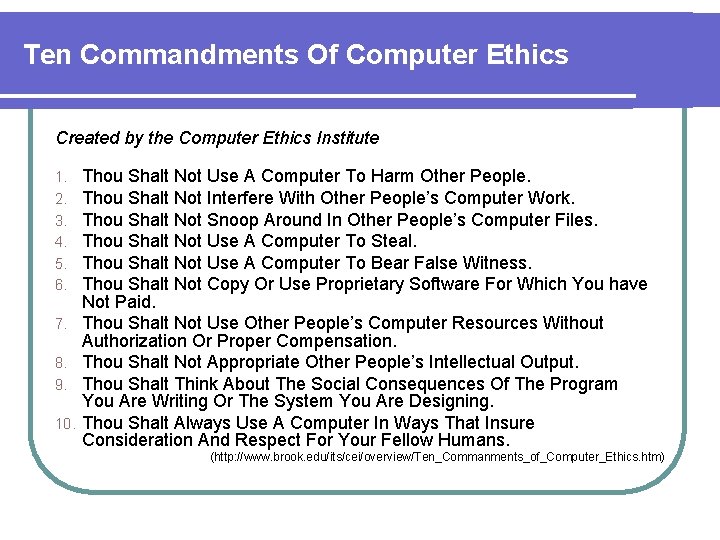 Ten Commandments Of Computer Ethics

Created by the Computer Ethics Institute

1. Thou Shalt Not Use A Computer To Harm Other People.
2. Thou Shalt Not Interfere With Other People's Computer Work.
3. Thou Shalt Not Snoop Around In Other People's Computer Files.
4. Thou Shalt Not Use A Computer To Steal.
5. Thou Shalt Not Use A Computer To Bear False Witness.
6. Thou Shalt Not Copy Or Use Proprietary Software For Which You have Not Paid.
7. Thou Shalt Not Use Other People's Computer Resources Without Authorization Or Proper Compensation.
8. Thou Shalt Not Appropriate Other People's Intellectual Output.
9. Thou Shalt Think About The Social Consequences Of The Program You Are Writing Or The System You Are Designing.
10. Thou Shalt Always Use A Computer In Ways That Insure Consideration And Respect For Your Fellow Humans.

(http://www.brook.edu/its/cei/overview/Ten_Commanments_of_Computer_Ethics.htm)